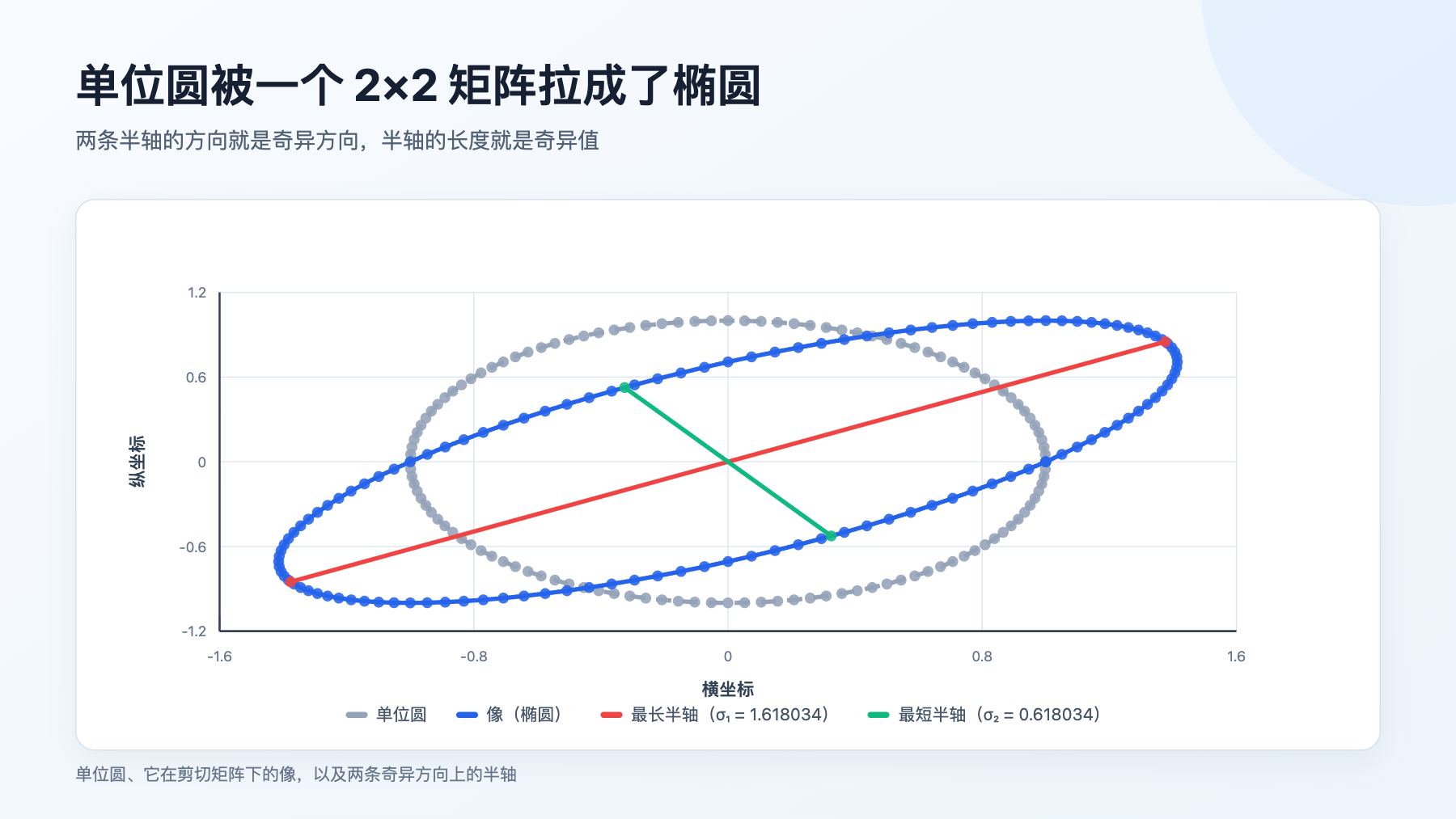 单位圆被一个 2×2 矩阵拉成了椭圆

两条半轴的方向就是奇异方向，半轴的长度就是奇异值

1.2
0.6
0
-0.6
-1.2

纵坐标

-1.6
-0.8
0
0.8
1.6

横坐标

单位圆 像（椭圆） 最长半轴（$\sigma_1$ = 1.618034） 最短半轴（$\sigma_2$ = 0.618034）

单位圆、它在剪切矩阵下的像，以及两条奇异方向上的半轴